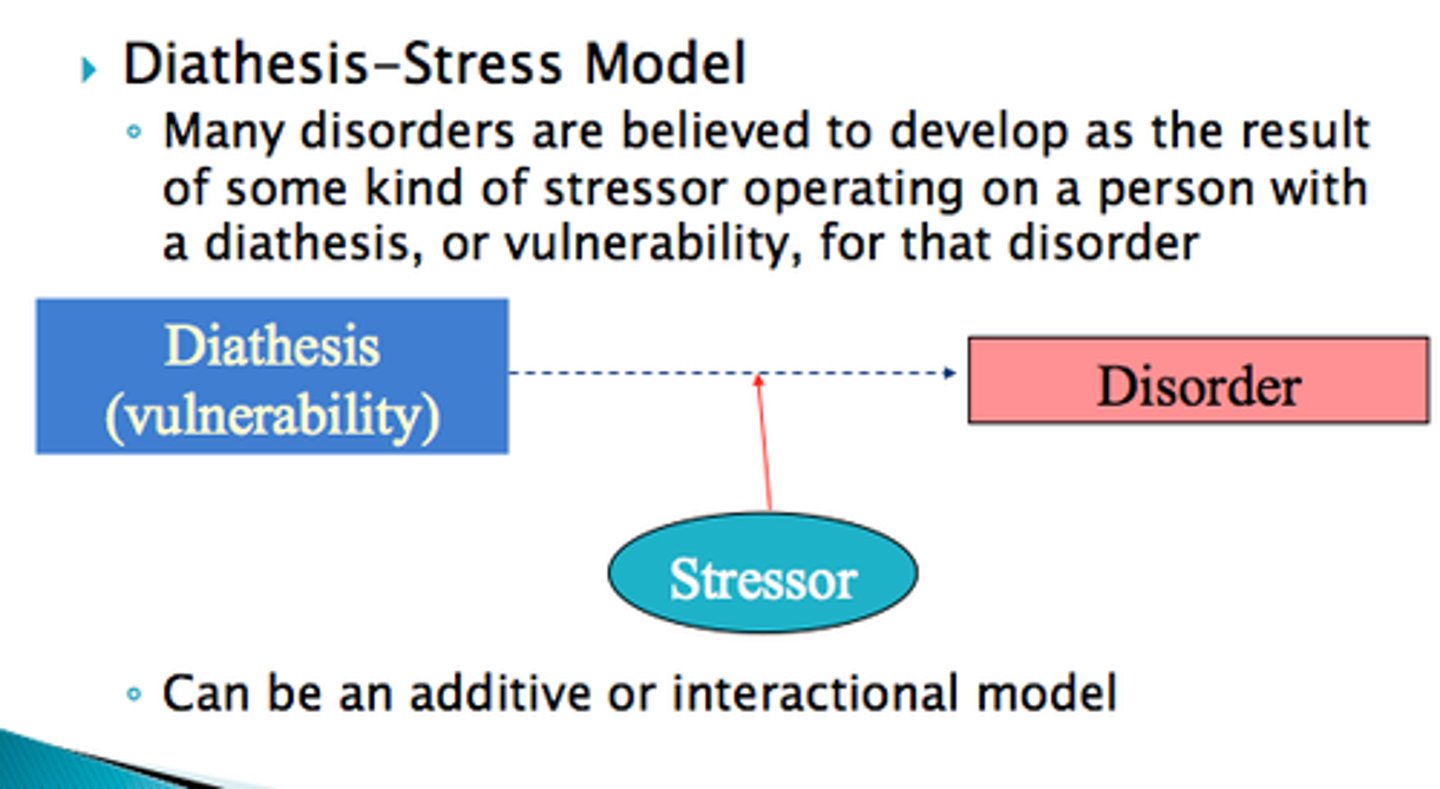 Diathesis-Stress Model

Many disorders are believed to develop as the result of some kind of stressor operating on a person with a diathesis, or vulnerability, for that disorder

Diathesis (vulnerability)

Disorder

Stressor

Can be an additive or interactional model